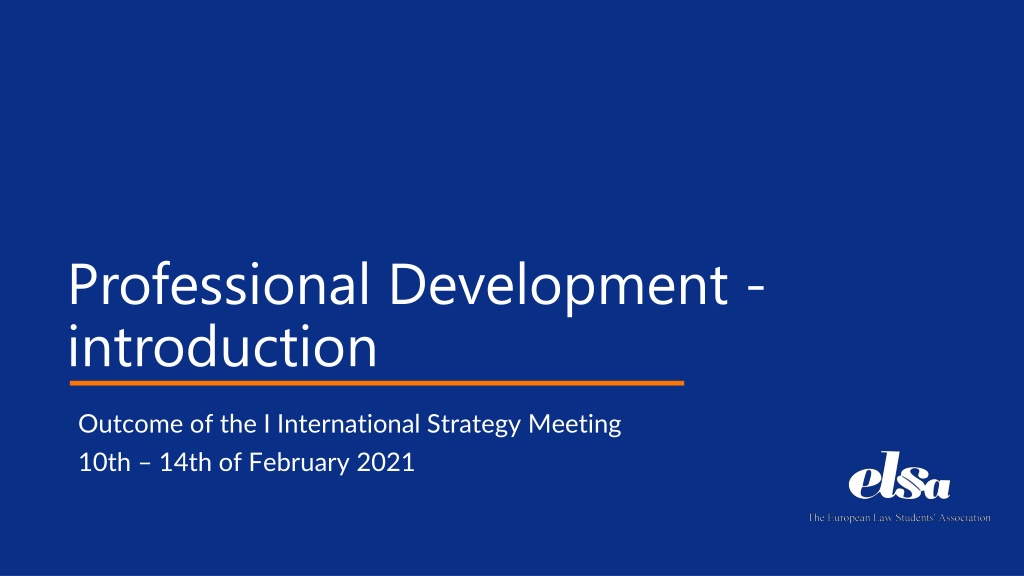 Professional Development - introduction

Outcome of the I International Strategy Meeting
10th – 14th of February 2021

elsa
The European Law Students' Association